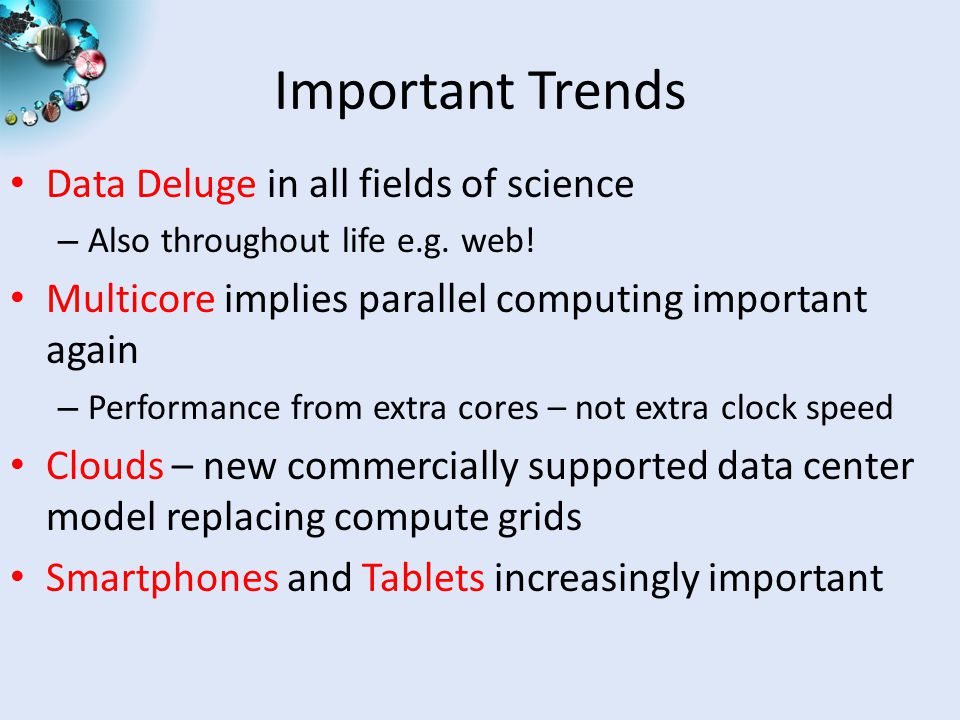 Important Trends

• Data Deluge in all fields of science
– Also throughout life e.g. web!

• Multicore implies parallel computing important again
– Performance from extra cores – not extra clock speed

• Clouds – new commercially supported data center model replacing compute grids

• Smartphones and Tablets increasingly important